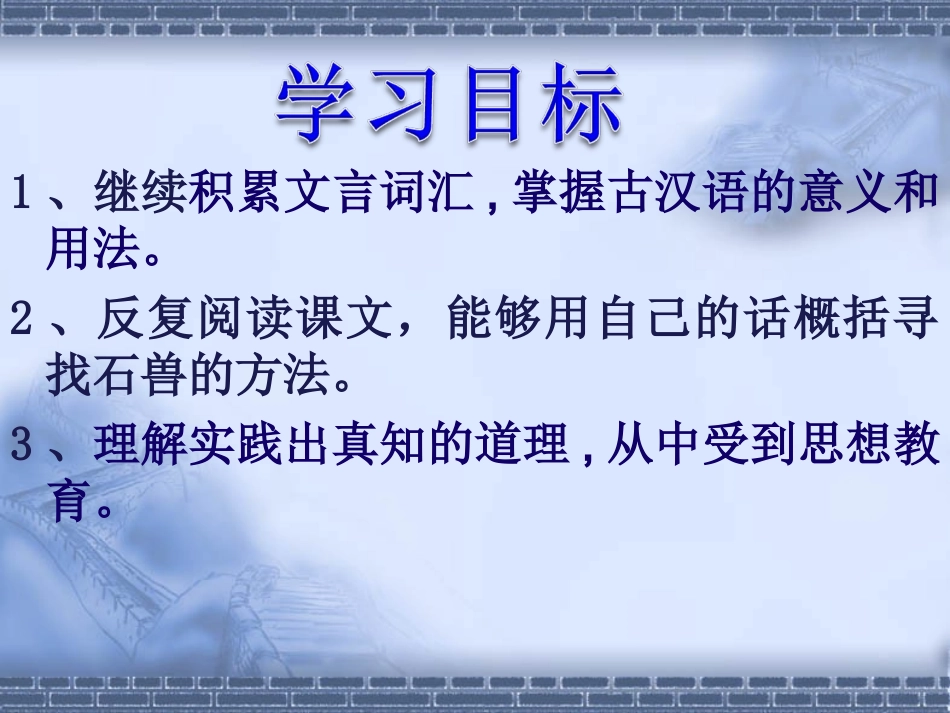 学习目标

1、继续积累文言词汇,掌握古汉语的意义和用法。

2、反复阅读课文，能够用自己的话概括寻找石兽的方法。

3、理解实践出真知的道理,从中受到思想教育。